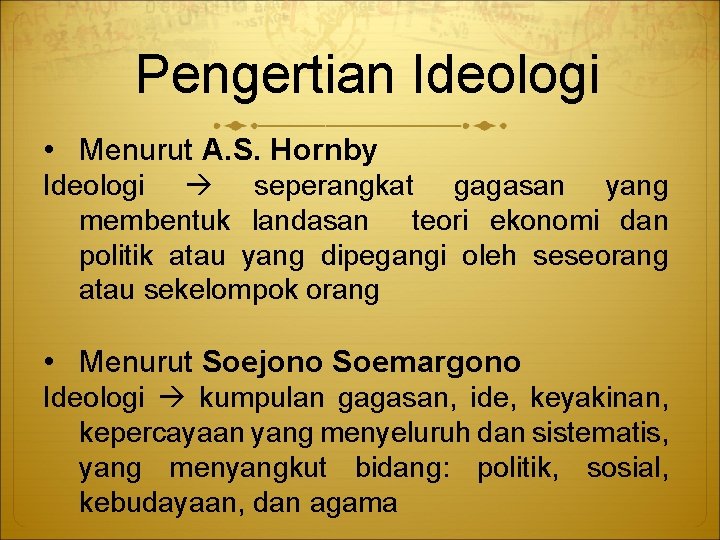 Pengertian Ideologi

• Menurut A.S. Hornby

Ideologi → seperangkat gagasan yang membentuk landasan teori ekonomi dan politik atau yang dipegangi oleh seseorang atau sekelompok orang

• Menurut Soejono Soemargono

Ideologi → kumpulan gagasan, ide, keyakinan, kepercayaan yang menyeluruh dan sistematis, yang menyangkut bidang: politik, sosial, kebudayaan, dan agama